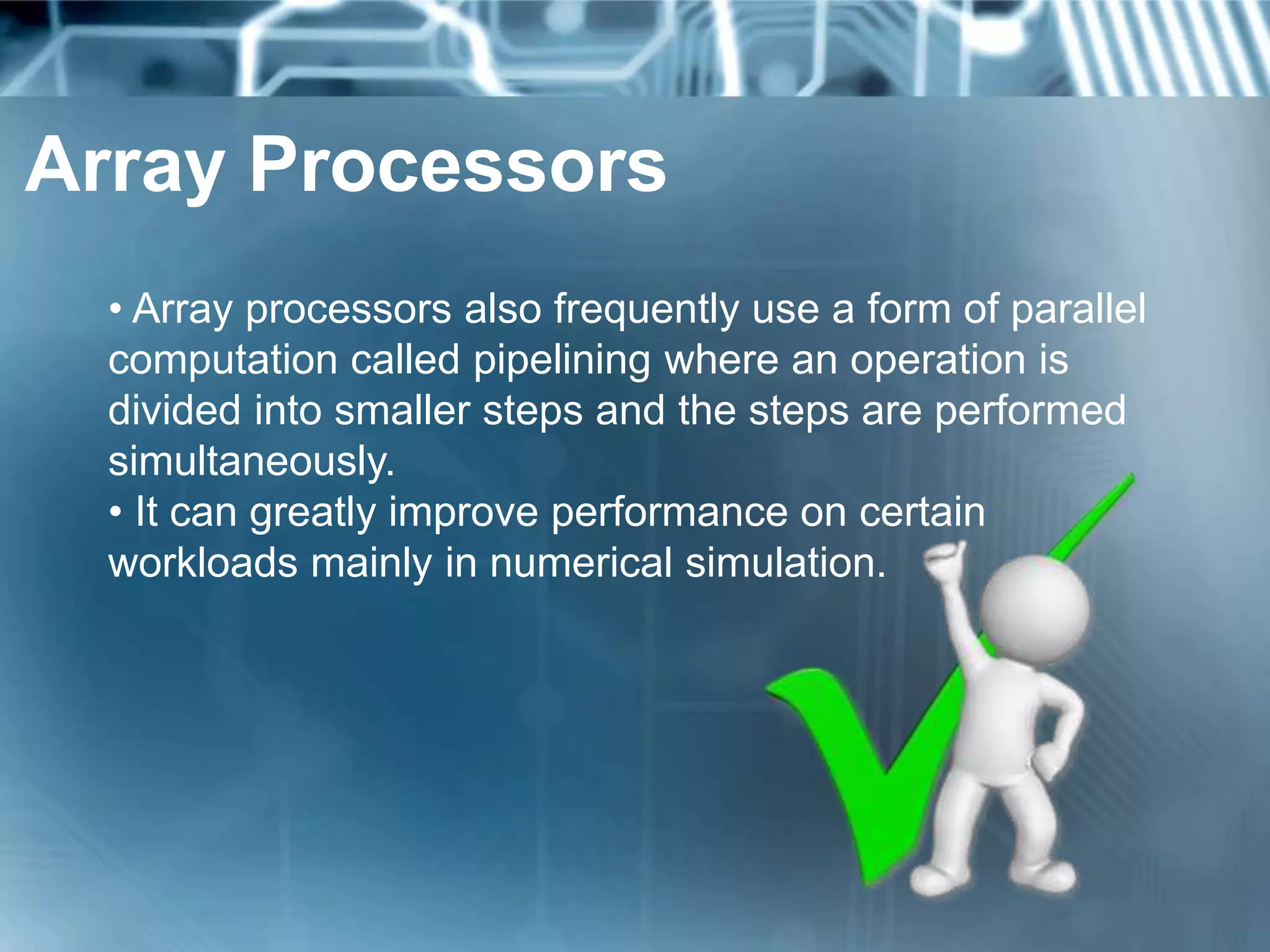 Array Processors

• Array processors also frequently use a form of parallel computation called pipelining where an operation is divided into smaller steps and the steps are performed simultaneously.
• It can greatly improve performance on certain workloads mainly in numerical simulation.